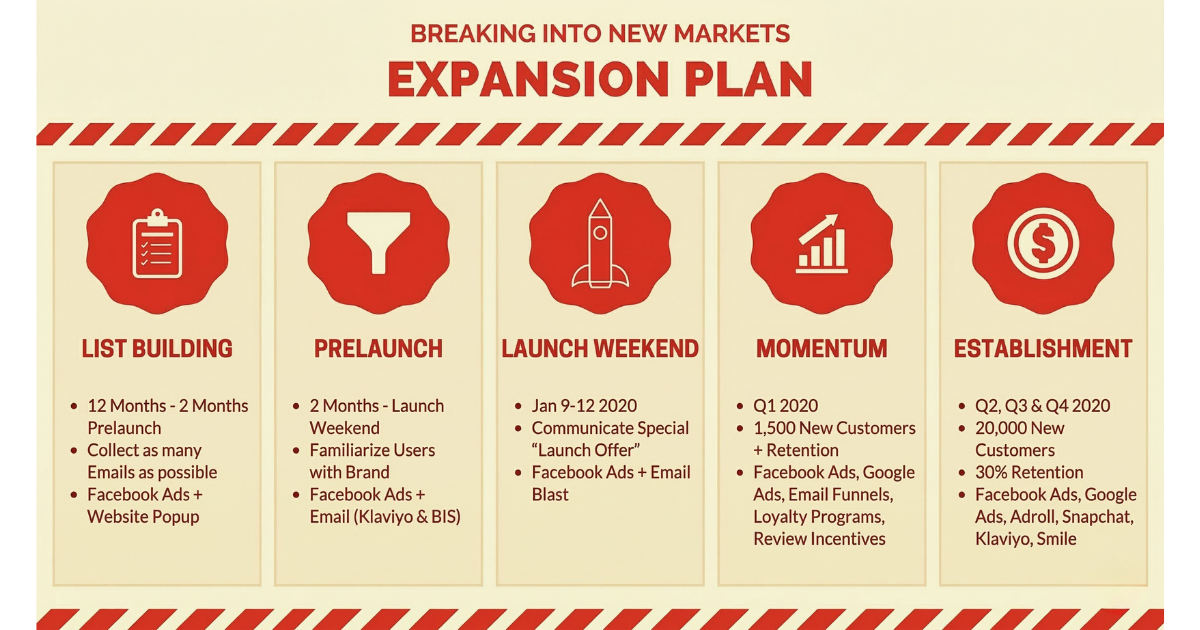 BREAKING INTO NEW MARKETS
EXPANSION PLAN

LIST BUILDING
- 12 Months - 2 Months Prelaunch
- Collect as many Emails as possible
- Facebook Ads + Website Popup

PRELAUNCH
- 2 Months - Launch Weekend
- Familiarize Users with Brand
- Facebook Ads + Email (Klaviyo & BIS)

LAUNCH WEEKEND
- Jan 9-12 2020
- Communicate Special "Launch Offer"
- Facebook Ads + Email Blast

MOMENTUM
- Q1 2020
- 1,500 New Customers + Retention
- Facebook Ads, Google Ads, Email Funnels, Loyalty Programs, Review Incentives

ESTABLISHMENT
- Q2, Q3 & Q4 2020
- 20,000 New Customers
- 30% Retention
- Facebook Ads, Google Ads, Adroll, Snapchat, Klaviyo, Smile